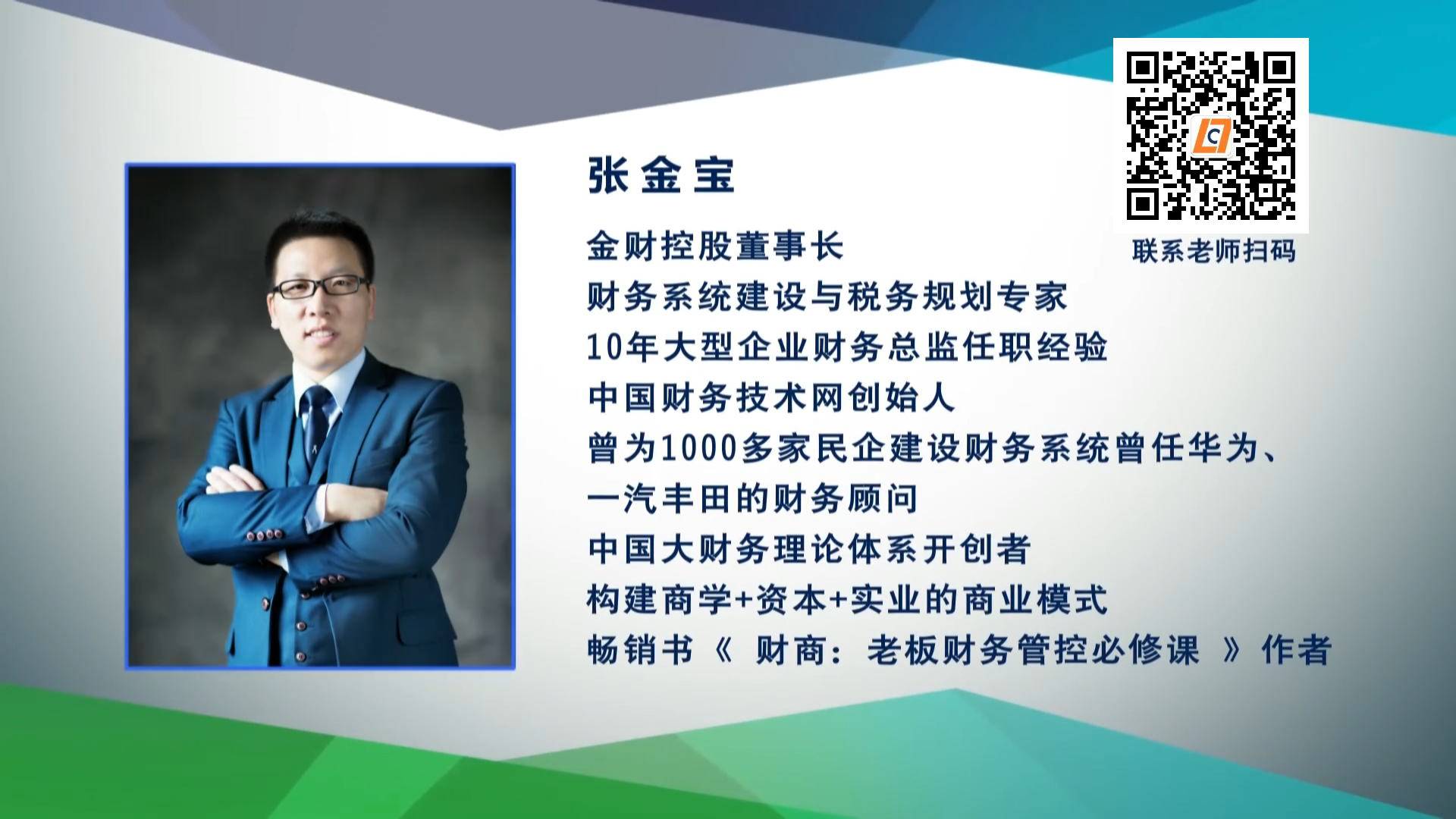 联系老师扫码

张金宝

金财控股董事长
财务系统建设与税务规划专家
10年大型企业财务总监任职经验
中国财务技术网创始人
曾为1000多家民企建设财务系统曾任华为、一汽丰田的财务顾问
中国大财务理论体系开创者
构建商学+资本+实业的商业模式
畅销书《 财商：老板财务管控必修课 》作者